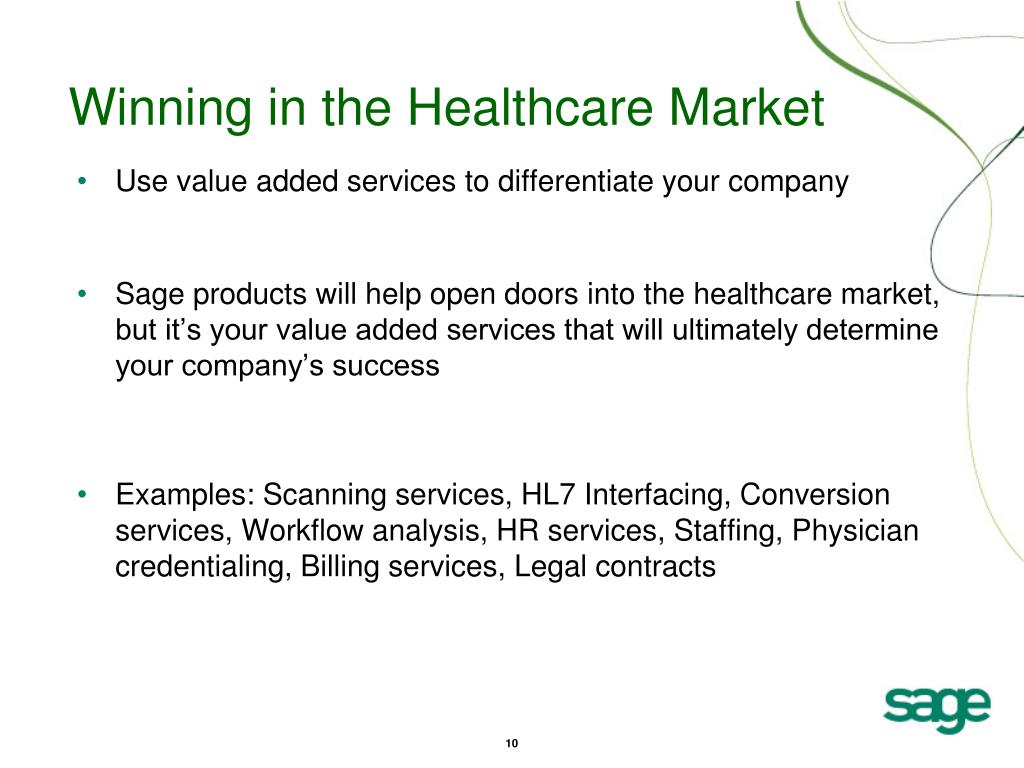 Winning in the Healthcare Market

• Use value added services to differentiate your company

• Sage products will help open doors into the healthcare market, but it’s your value added services that will ultimately determine your company’s success

• Examples: Scanning services, HL7 Interfacing, Conversion services, Workflow analysis, HR services, Staffing, Physician credentialing, Billing services, Legal contracts

sage

10